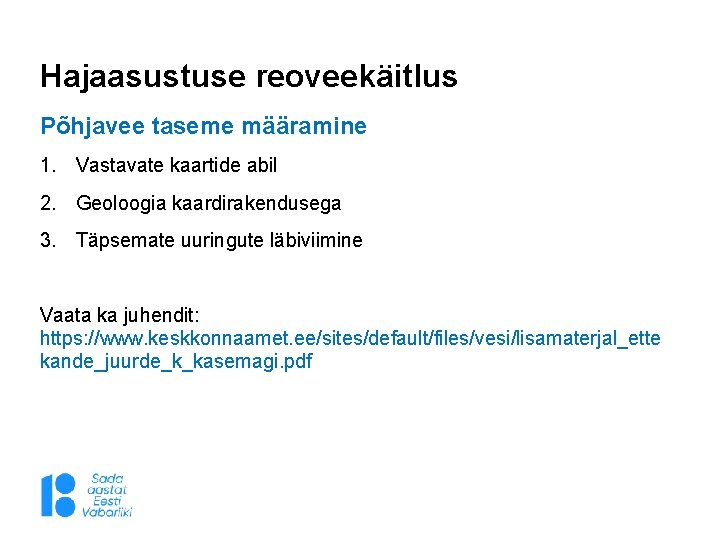 Hajaasustuse reoveekäitlus

Põhjavee taseme määramine

1. Vastavate kaartide abil

2. Geoloogia kaardirakendusega

3. Täpsemate uuringute läbiviimine

Vaata ka juhendit: https://www.keskkonnaamet.ee/sites/default/files/vesi/lisamaterjal_ettekande_juurde_k_kasemagi.pdf

Sada aastat Eesti Vabariiki